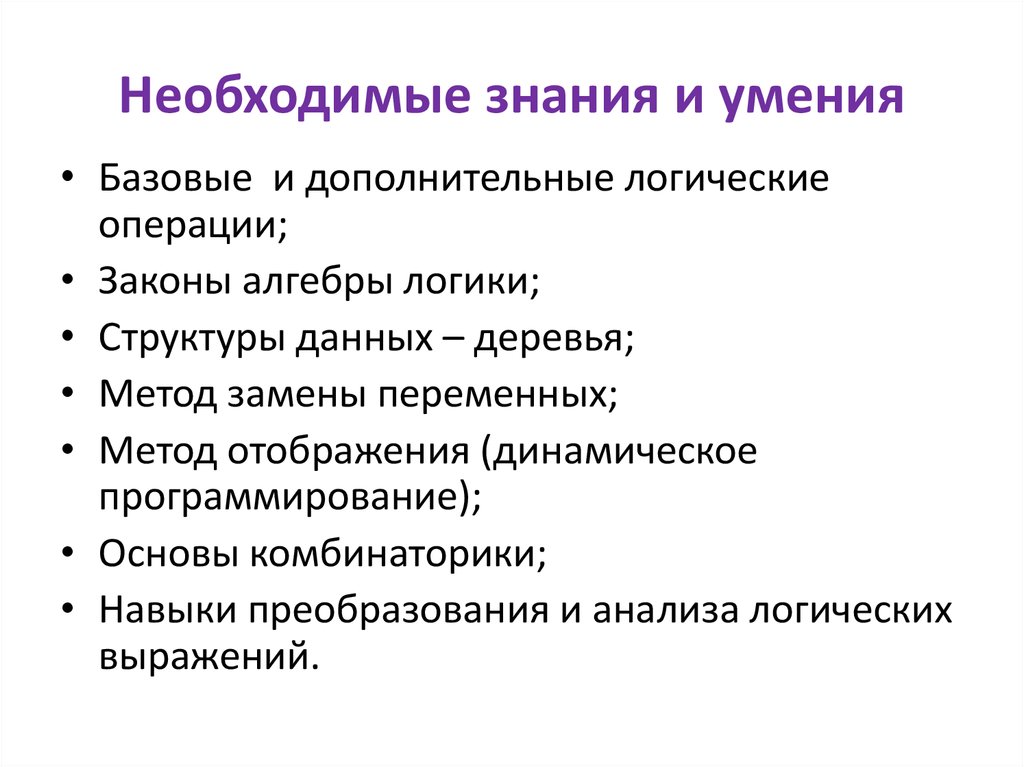 Необходимые знания и умения

• Базовые  и дополнительные логические операции;
• Законы алгебры логики;
• Структуры данных – деревья;
• Метод замены переменных;
• Метод отображения (динамическое программирование);
• Основы комбинаторики;
• Навыки преобразования и анализа логических выражений.